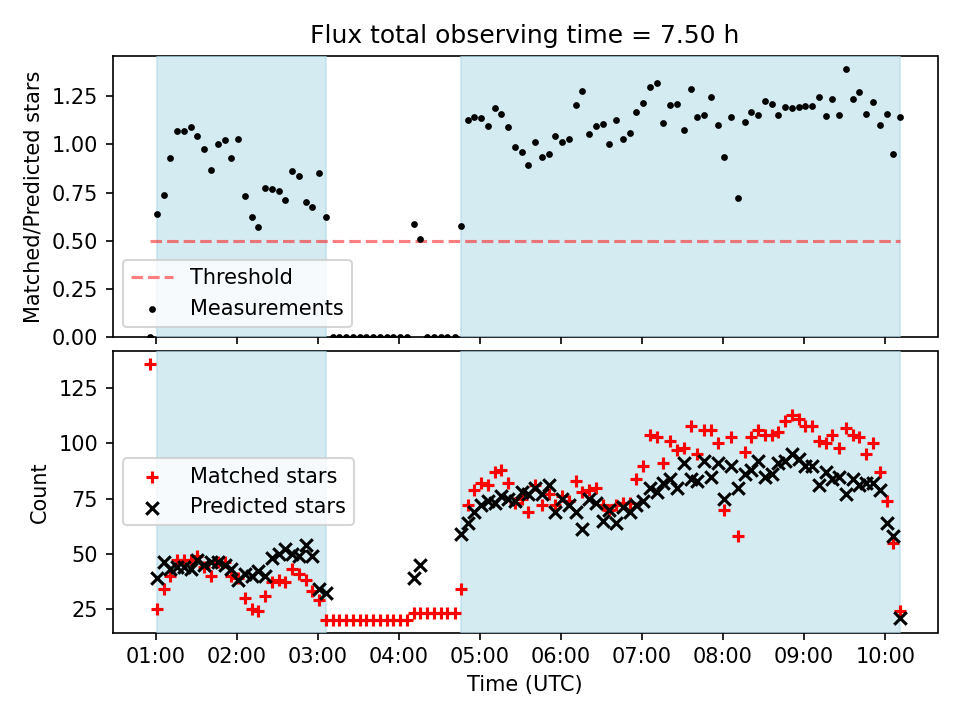 Flux total observing time = 7.50 h

Matched/Predicted stars

1.25
1.00
0.75
0.50
0.25
0.00

Threshold
Measurements

Count

125
100
75
50
25

Matched stars
Predicted stars

01:00 02:00 03:00 04:00 05:00 06:00 07:00 08:00 09:00 10:00

Time (UTC)